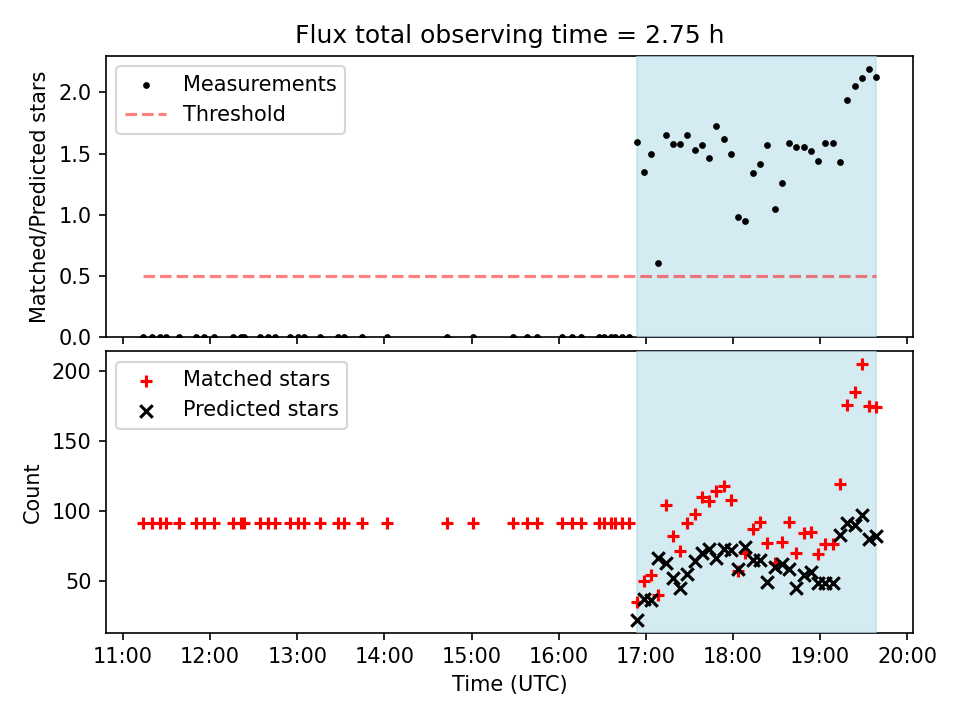 Flux total observing time = 2.75 h

Measurements
Threshold

Matched/Predicted stars

2.0
1.5
1.0
0.5
0.0

Matched stars
Predicted stars

Count

200
150
100
50

11:00 12:00 13:00 14:00 15:00 16:00 17:00 18:00 19:00 20:00

Time (UTC)